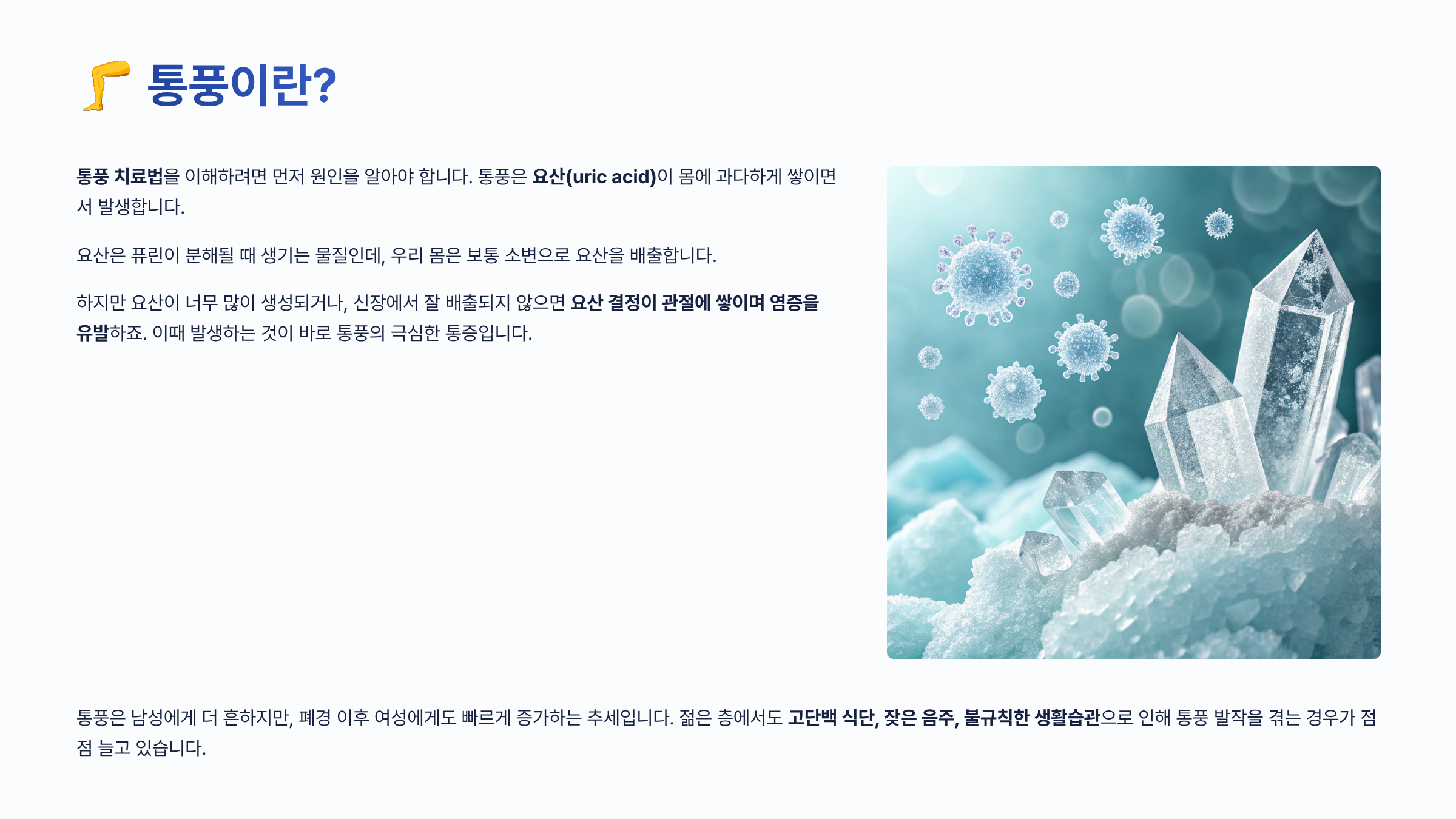 🦵 통풍이란?

통풍 치료법을 이해하려면 먼저 원인을 알아야 합니다. 통풍은 요산(uric acid)이 몸에 과다하게 쌓이면서 발생합니다.

요산은 퓨린이 분해될 때 생기는 물질인데, 우리 몸은 보통 소변으로 요산을 배출합니다.

하지만 요산이 너무 많이 생성되거나, 신장에서 잘 배출되지 않으면 요산 결정이 관절에 쌓이며 염증을 유발하죠. 이때 발생하는 것이 바로 통풍의 극심한 통증입니다.

통풍은 남성에게 더 흔하지만, 폐경 이후 여성에게도 빠르게 증가하는 추세입니다. 젊은 층에서도 고단백 식단, 잦은 음주, 불규칙한 생활습관으로 인해 통풍 발작을 겪는 경우가 점점 늘고 있습니다.